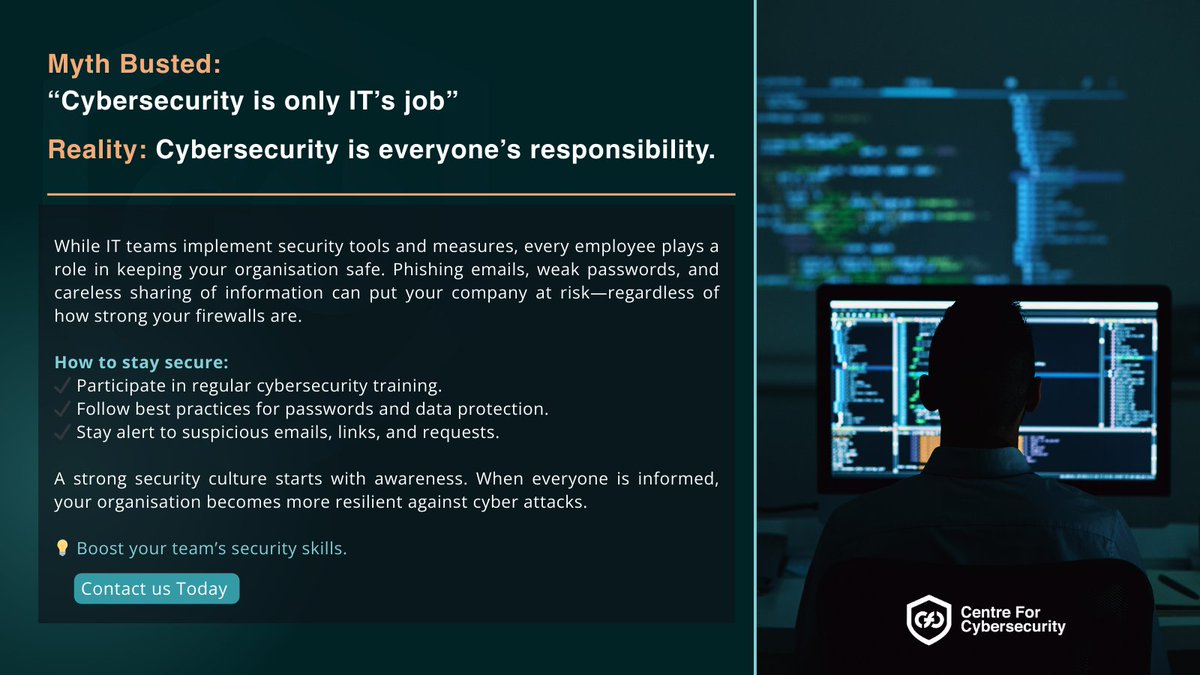 Myth Busted:
“Cybersecurity is only IT’s job”

Reality: Cybersecurity is everyone’s responsibility.

While IT teams implement security tools and measures, every employee plays a role in keeping your organisation safe. Phishing emails, weak passwords, and careless sharing of information can put your company at risk—regardless of how strong your firewalls are.

How to stay secure:
✓ Participate in regular cybersecurity training.
✓ Follow best practices for passwords and data protection.
✓ Stay alert to suspicious emails, links, and requests.

A strong security culture starts with awareness. When everyone is informed, your organisation becomes more resilient against cyber attacks.

💡 Boost your team’s security skills.

Contact us Today

Centre For Cybersecurity